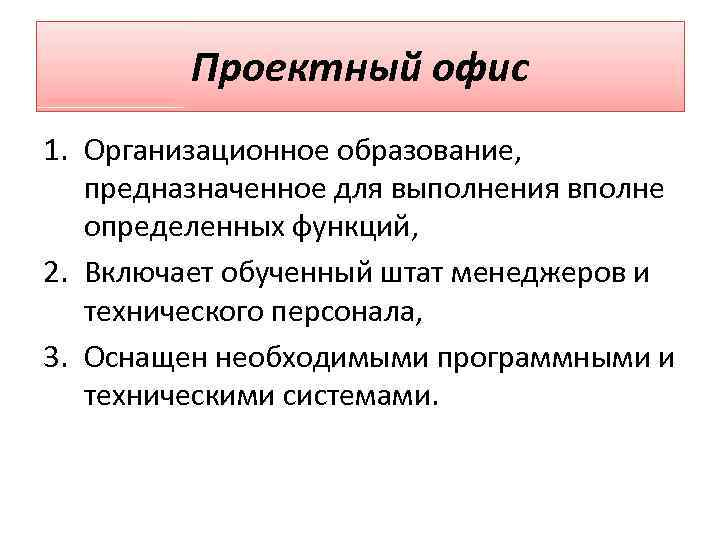 Проектный офис

1. Организационное образование, предназначенное для выполнения вполне определенных функций,
2. Включает обученный штат менеджеров и технического персонала,
3. Оснащен необходимыми программными и техническими системами.